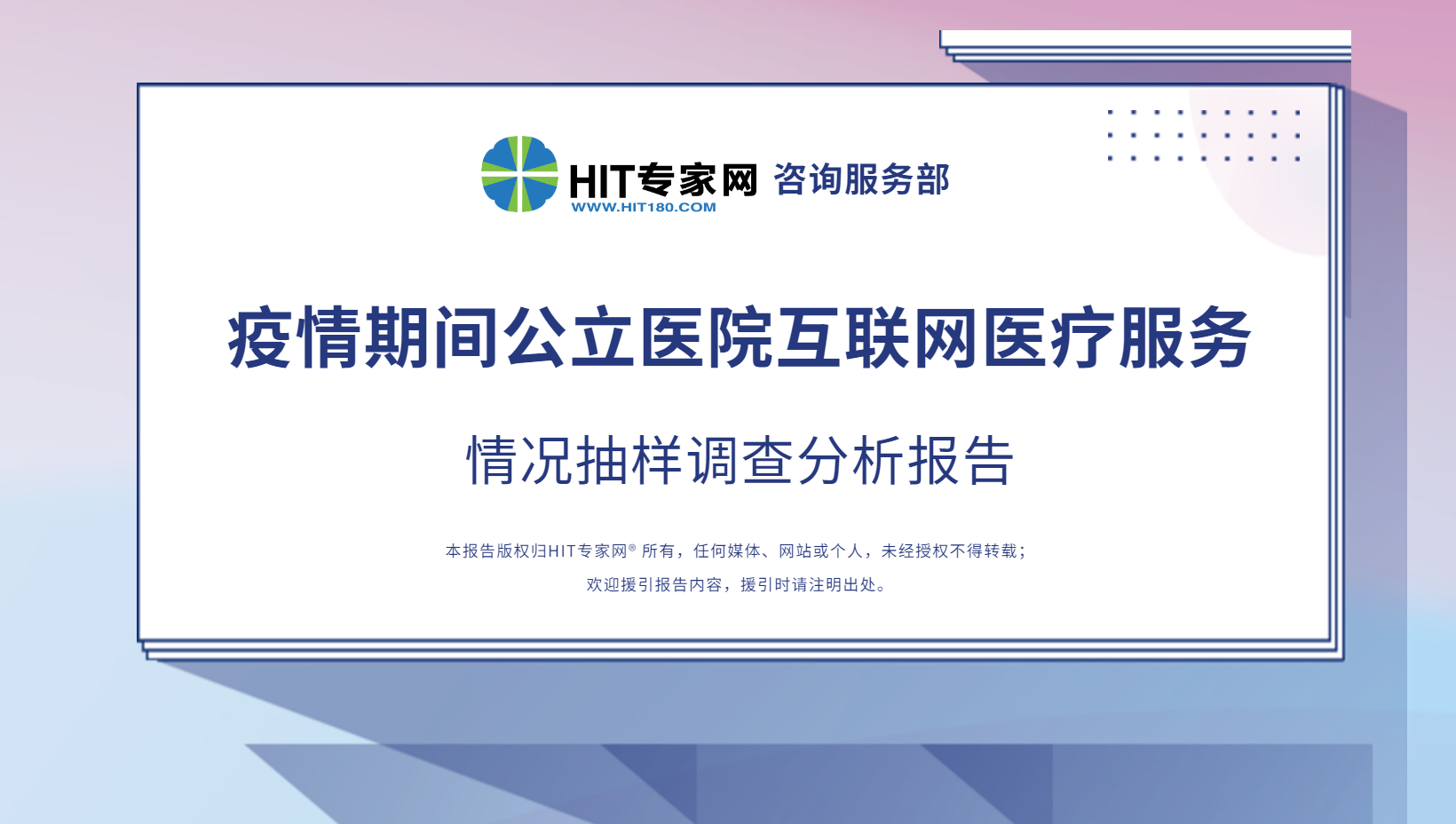 HIT专家网 咨询服务部
WWW.HIT180.COM

疫情期间公立医院互联网医疗服务

情况抽样调查分析报告

本报告版权归HIT专家网® 所有，任何媒体、网站或个人，未经授权不得转载；
欢迎援引报告内容，援引时请注明出处。